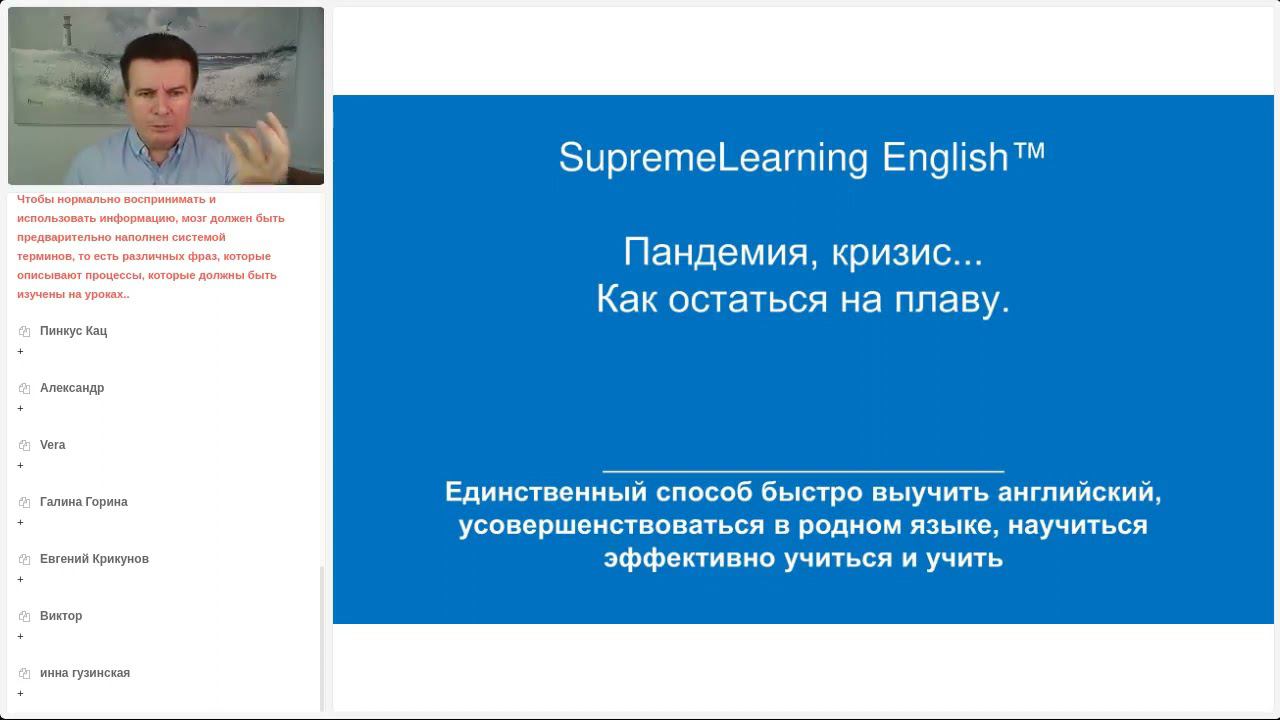 Чтобы нормально воспринимать и использовать информацию, мозг должен быть предварительно наполнен системой терминов, то есть различных фраз, которые описывают процессы, которые должны быть изучены на уроках..

Пинкус Кац
+

Александр
+

Vera
+

Галина Горина
+

Евгений Крикунов
+

Виктор
+

инна гузинская
+

SupremeLearning English™

Пандемия, кризис...
Как остаться на плаву.

Единственный способ быстро выучить английский, усовершенствоваться в родном языке, научиться эффективно учиться и учить